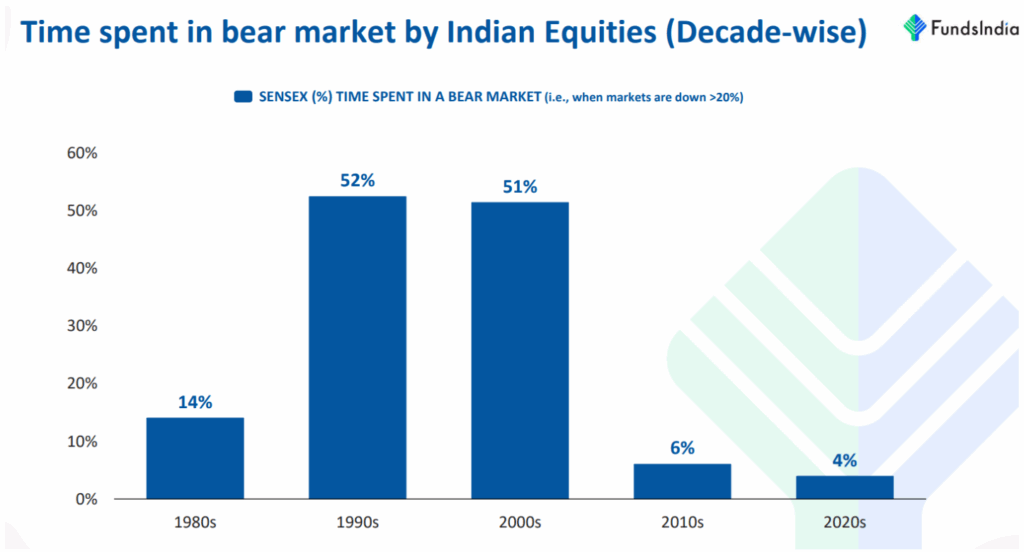 Time spent in bear market by Indian Equities (Decade-wise)

FundsIndia

SENSEX (%) TIME SPENT IN A BEAR MARKET (i.e., when markets are down >20%)

60%
50%
40%
30%
20%
10%
0%

14%
52%
51%
6%
4%

1980s
1990s
2000s
2010s
2020s